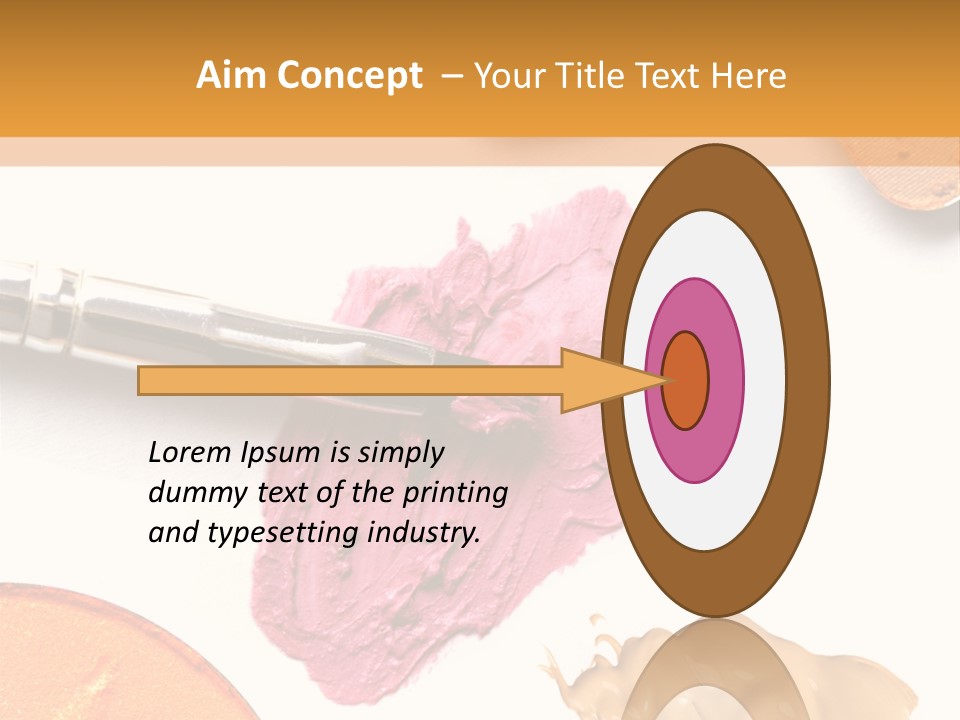 Aim Concept – Your Title Text Here

Lorem Ipsum is simply dummy text of the printing and typesetting industry.